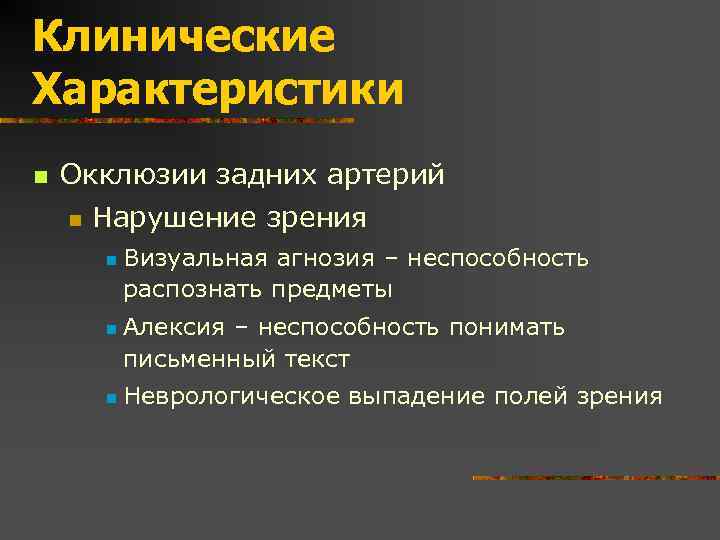 Клинические Характеристики

Окклюзии задних артерий

Нарушение зрения

Визуальная агнозия – неспособность распознать предметы

Алексия – неспособность понимать письменный текст

Неврологическое выпадение полей зрения